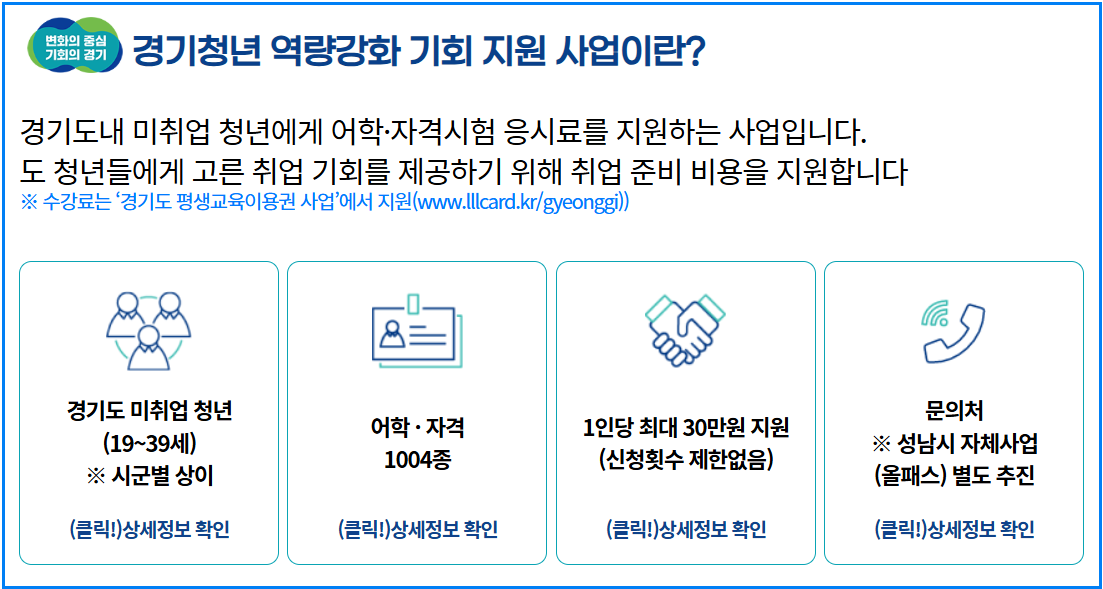 변화의 중심 기회의 경기

경기청년 역량강화 기회 지원 사업이란?

경기도내 미취업 청년에게 어학·자격시험 응시료를 지원하는 사업입니다.
도 청년들에게 고른 취업 기회를 제공하기 위해 취업 준비 비용을 지원합니다
※ 수강료는 '경기도 평생교육이용권 사업'에서 지원(www.lllcard.kr/gyeonggi))

경기도 미취업 청년
(19~39세)
※ 시군별 상이

(클릭!)상세정보 확인

어학 · 자격
1004종

(클릭!)상세정보 확인

1인당 최대 30만원 지원
(신청횟수 제한없음)

(클릭!)상세정보 확인

문의처
※ 성남시 자체사업
(올패스) 별도 추진

(클릭!)상세정보 확인